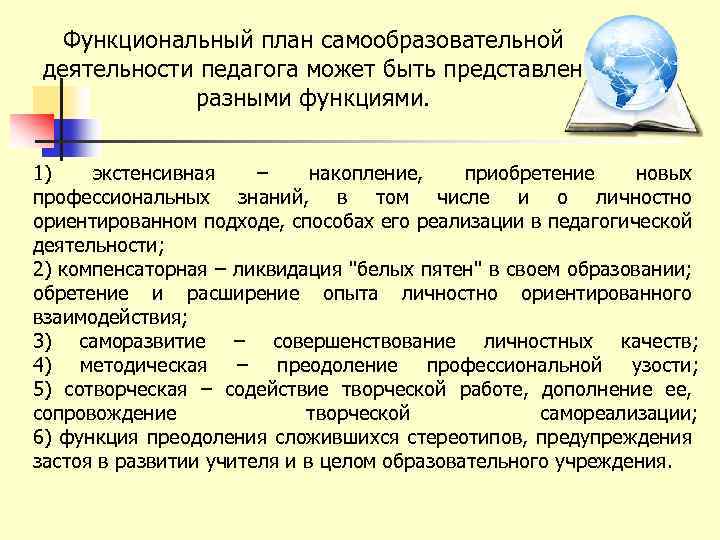 Функциональный план самообразовательной деятельности педагога может быть представлен разными функциями.

1) экстенсивная – накопление, приобретение новых профессиональных знаний, в том числе и о личностно ориентированном подходе, способах его реализации в педагогической деятельности;
2) компенсаторная – ликвидация "белых пятен" в своем образовании; обретение и расширение опыта личностно ориентированного взаимодействия;
3) саморазвитие – совершенствование личностных качеств;
4) методическая – преодоление профессиональной узости;
5) сотворческая – содействие творческой работе, дополнение ее, сопровождение творческой самореализации;
6) функция преодоления сложившихся стереотипов, предупреждения застоя в развитии учителя и в целом образовательного учреждения.